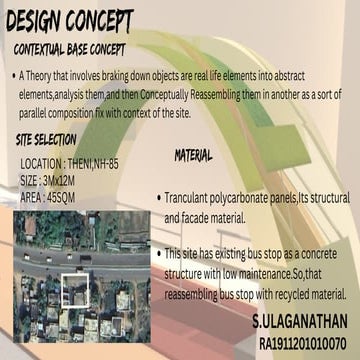 DESIGN CONCEPT

CONTEXTUAL BASE CONCEPT

• A Theory that involves braking down objects are real life elements into abstract elements,analysis them,and then Conceptually Reassembling them in another as a sort of parallel composition fix with context of the site.

SITE SELECTION

LOCATION : THENI,NH-85
SIZE : 3Mx12M
AREA : 45SQM

MATERIAL

• Tranculant polycarbonate panels,Its structural and facade material.

• This site has existing bus stop as a concrete structure with low maintenance.So,that reassembling bus stop with recycled material.

S.ULAGANATHAN
RA1911201010070